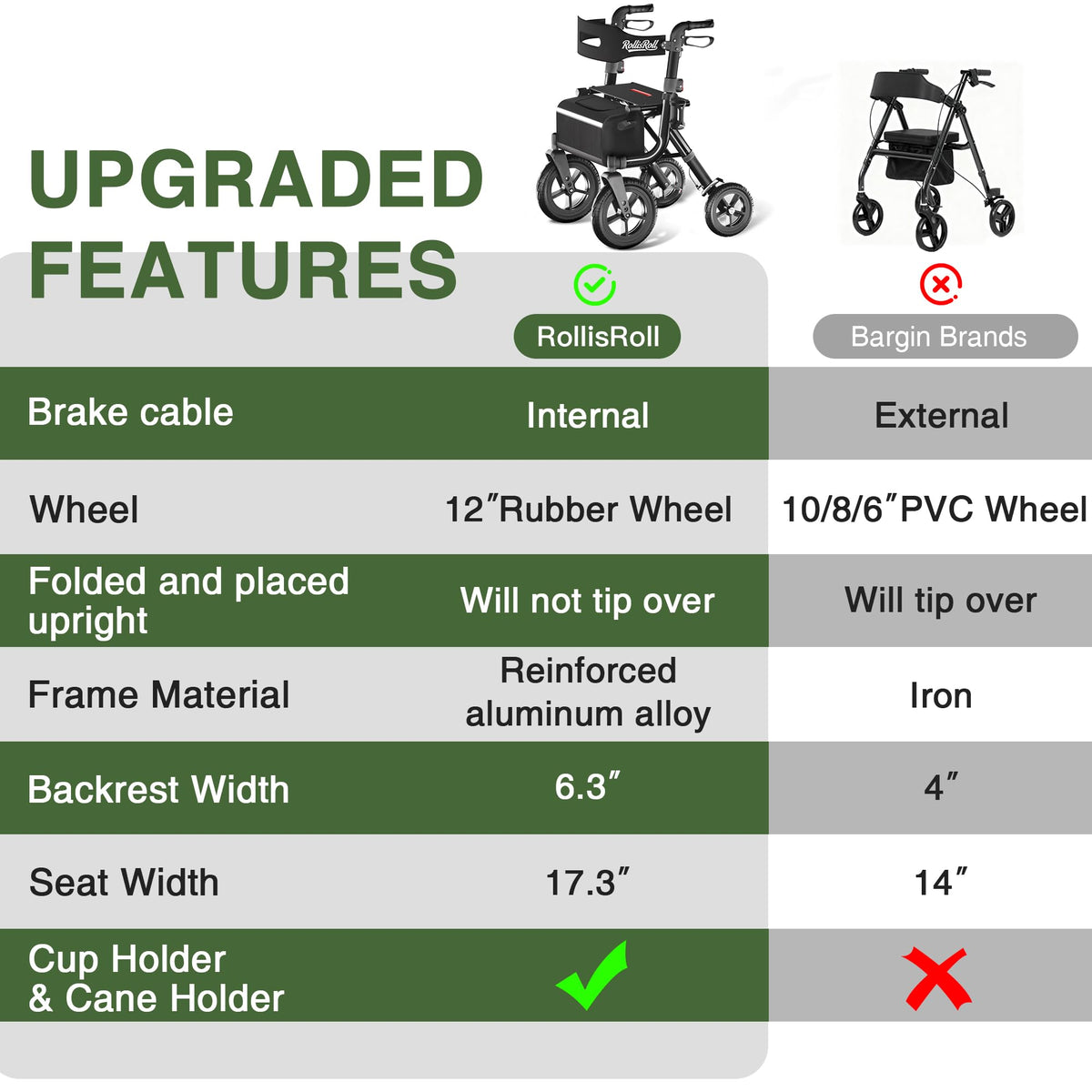 UPGRADED FEATURES

RollisRoll

| | RollisRoll | Bargin Brands |
|---|---|---|
| Brake cable | Internal | External |
| Wheel | 12″Rubber Wheel | 10/8/6″PVC Wheel |
| Folded and placed upright | Will not tip over | Will tip over |
| Frame Material | Reinforced aluminum alloy | Iron |
| Backrest Width | 6.3″ | 4″ |
| Seat Width | 17.3″ | 14″ |
| Cup Holder & Cane Holder | ✓ | ✗ |